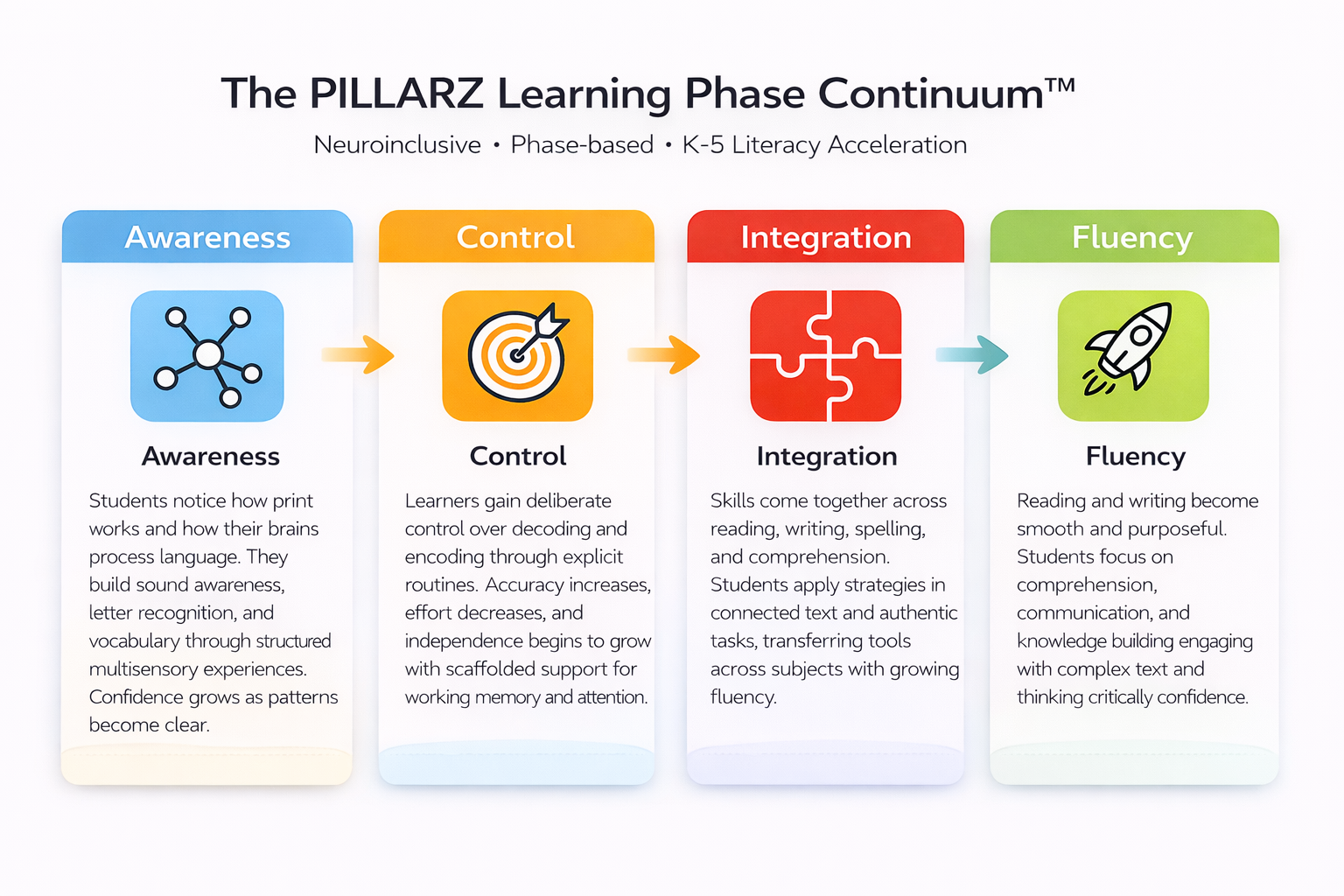 The PILLARZ Learning Phase Continuum™

Neuroinclusive • Phase-based • K-5 Literacy Acceleration

Awareness

Awareness

Students notice how print works and how their brains process language. They build sound awareness, letter recognition, and vocabulary through structured multisensory experiences. Confidence grows as patterns become clear.

Control

Control

Learners gain deliberate control over decoding and encoding through explicit routines. Accuracy increases, effort decreases, and independence begins to grow with scaffolded support for working memory and attention.

Integration

Integration

Skills come together across reading, writing, spelling, and comprehension. Students apply strategies in connected text and authentic tasks, transferring tools across subjects with growing fluency.

Fluency

Fluency

Reading and writing become smooth and purposeful. Students focus on comprehension, communication, and knowledge building engaging with complex text and thinking critically confidence.